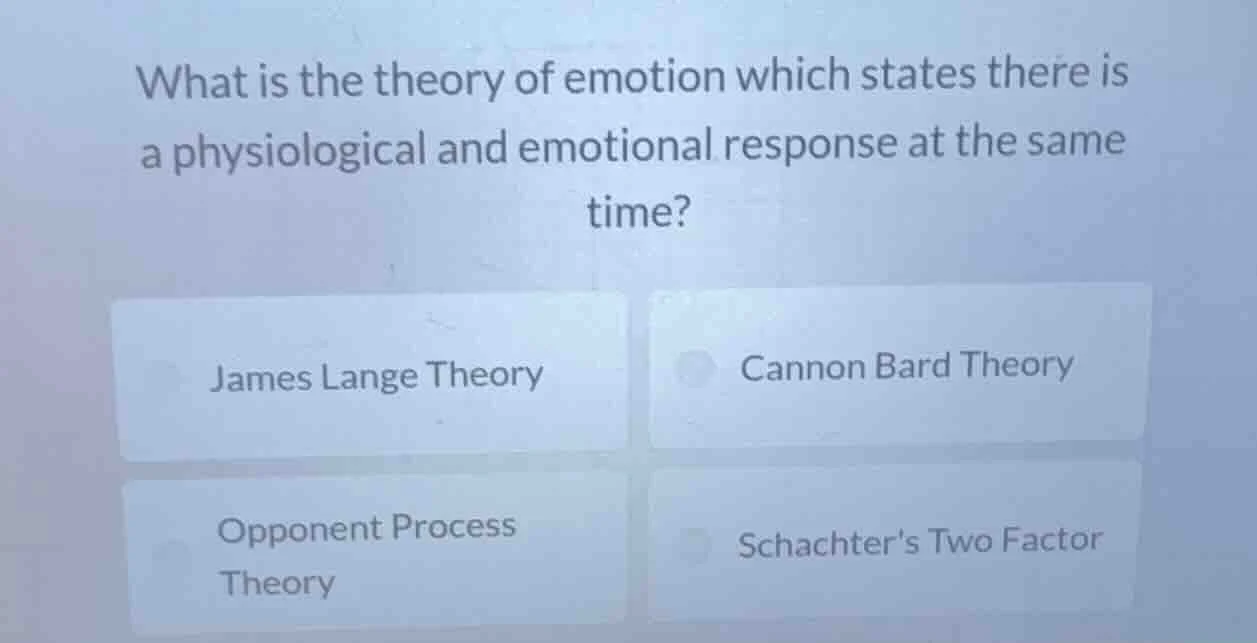 What is the theory of emotion which states there is a physiological and emotional response at the same time?

James Lange Theory

Cannon Bard Theory

Opponent Process Theory

Schachter's Two Factor